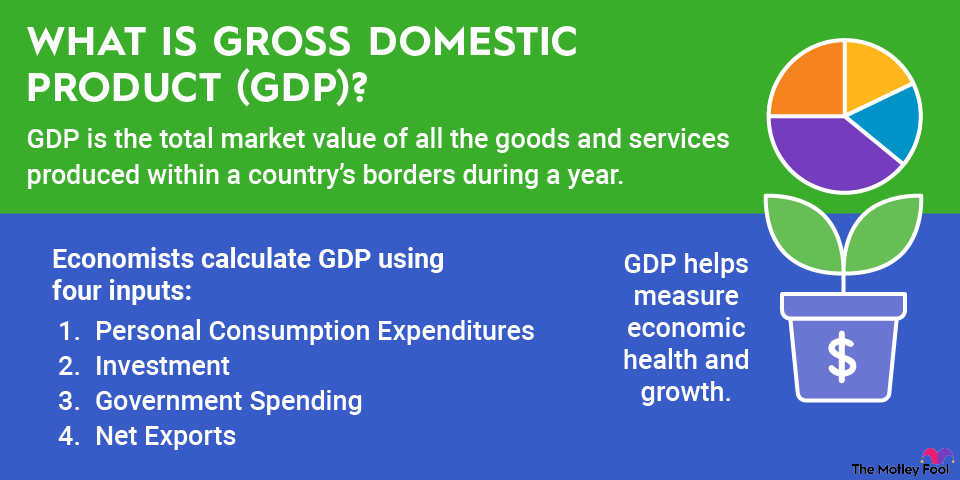 WHAT IS GROSS DOMESTIC PRODUCT (GDP)?

GDP is the total market value of all the goods and services produced within a country's borders during a year.

Economists calculate GDP using four inputs:

1. Personal Consumption Expenditures
2. Investment
3. Government Spending
4. Net Exports

GDP helps measure economic health and growth.

$

The Motley Fool